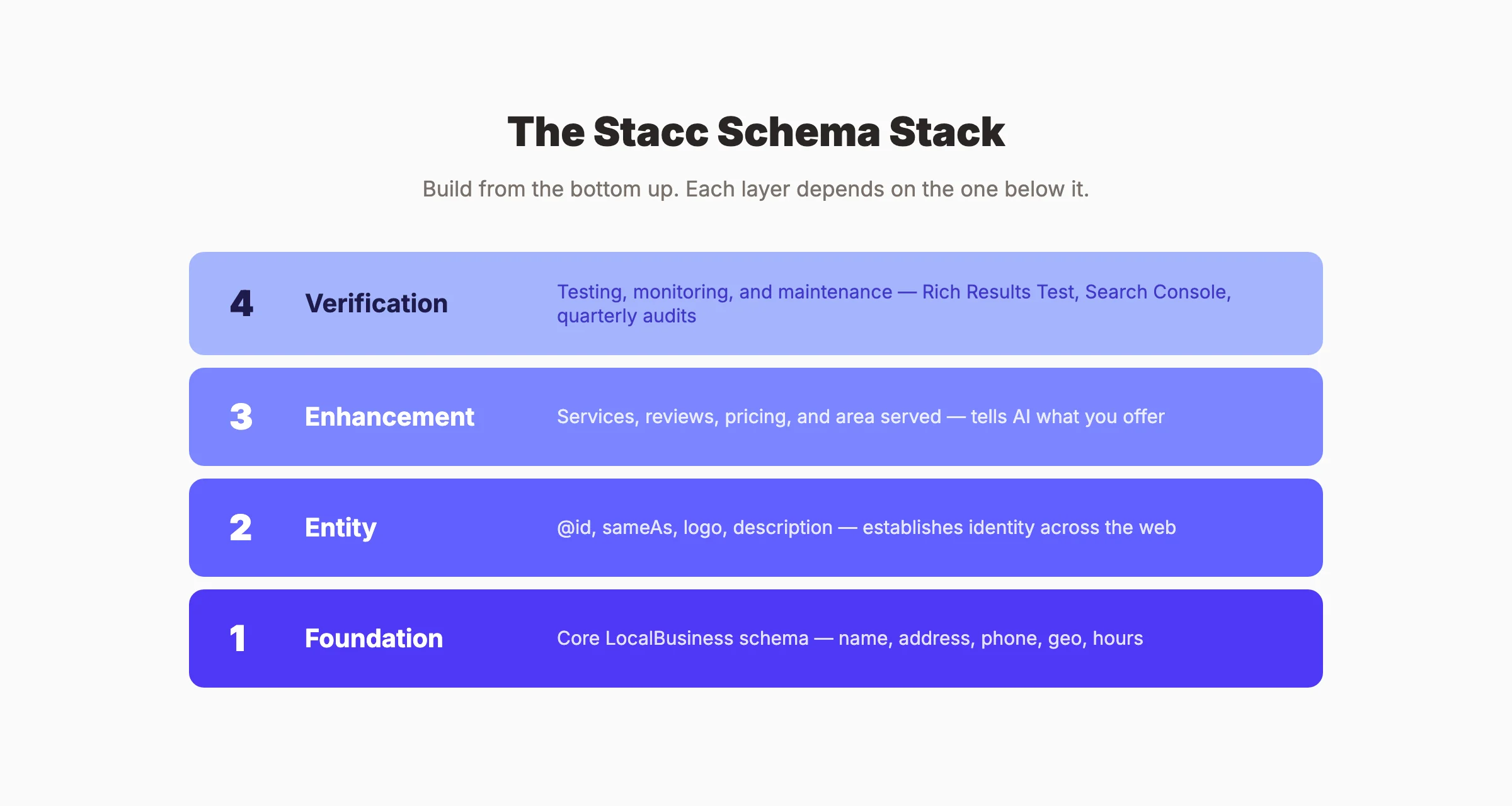 The Stacc Schema Stack

Build from the bottom up. Each layer depends on the one below it.

4 Verification Testing, monitoring, and maintenance — Rich Results Test, Search Console, quarterly audits

3 Enhancement Services, reviews, pricing, and area served — tells AI what you offer

2 Entity @id, sameAs, logo, description — establishes identity across the web

1 Foundation Core LocalBusiness schema — name, address, phone, geo, hours